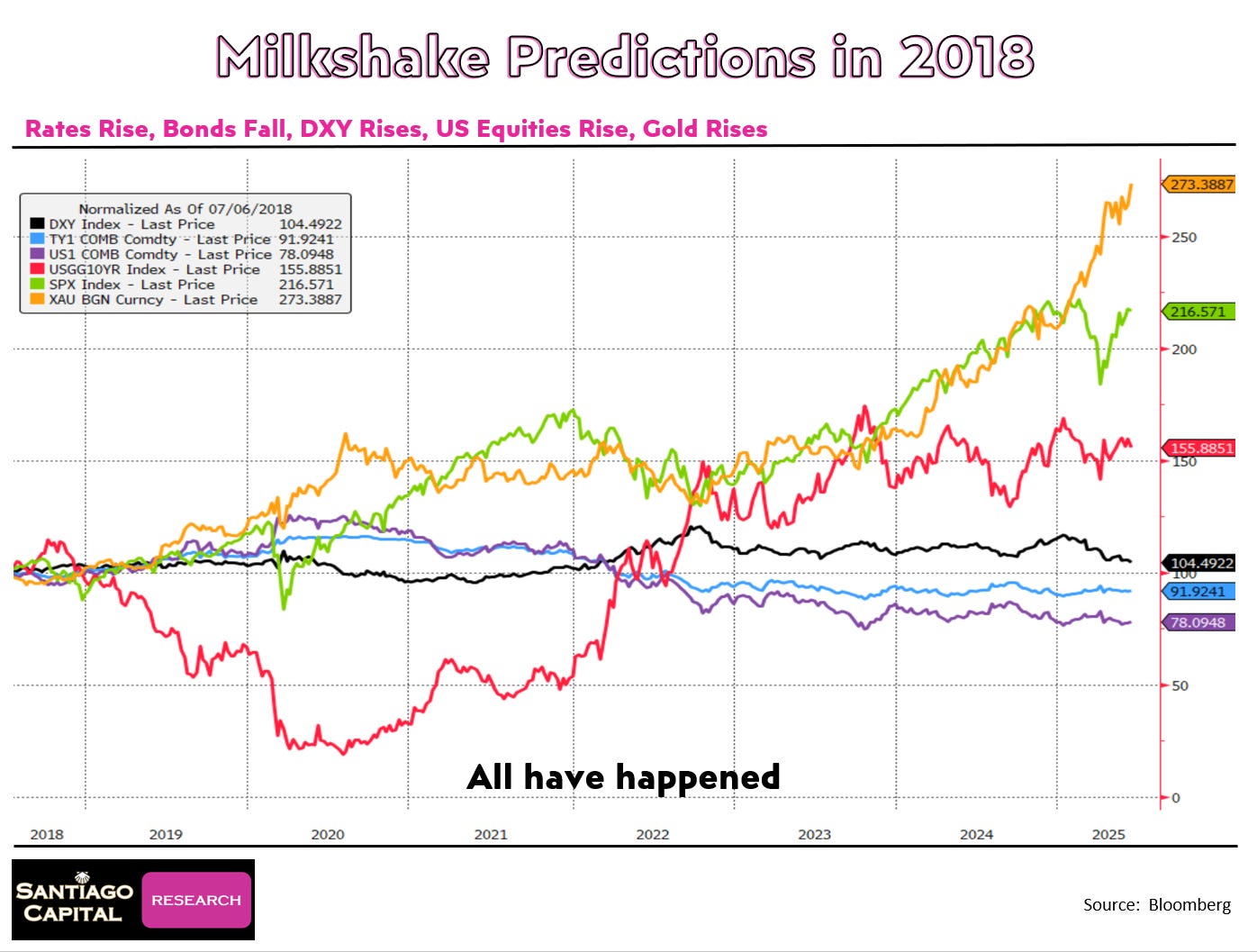 Milkshake Predictions in 2018

Rates Rise, Bonds Fall, DXY Rises, US Equities Rise, Gold Rises

Normalized As Of 07/06/2018
DXY Index - Last Price 104.4922
TY1 COMB Comdty - Last Price 91.9241
US1 COMB Comdty - Last Price 78.0948
USGG10YR Index - Last Price 155.8851
SPX Index - Last Price 216.571
XAU BGN Curncy - Last Price 273.3887

273.3887
250
216.571
200
155.8851
150
104.4922
100
91.9241
78.0948
50
0

All have happened

2018 2019 2020 2021 2022 2023 2024 2025

SANTIAGO CAPITAL RESEARCH

Source: Bloomberg